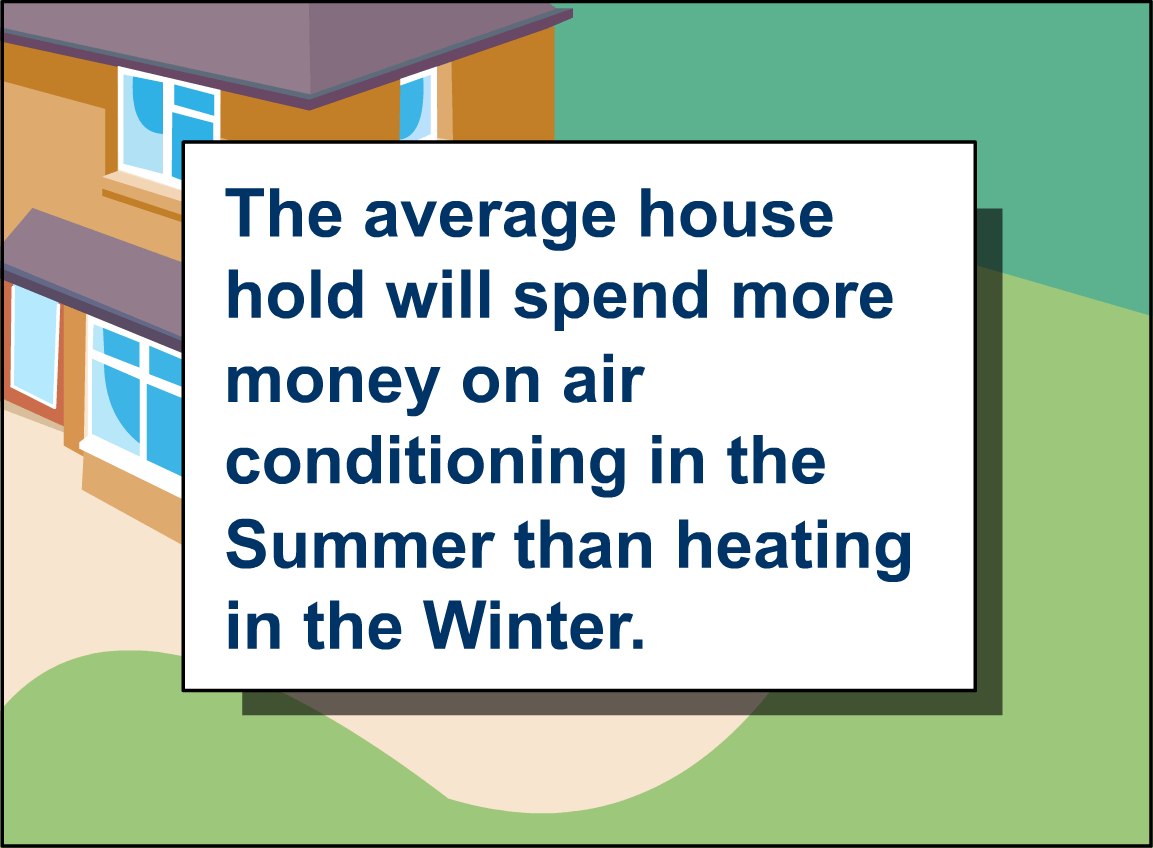 The average house hold will spend more money on air conditioning in the Summer than heating in the Winter.